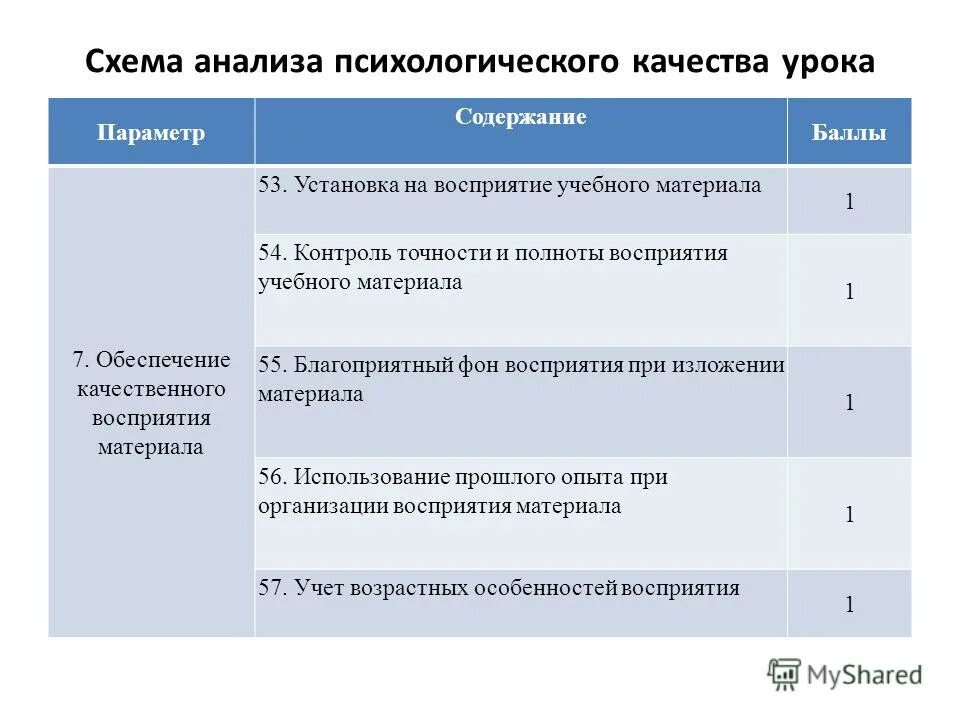 Схема анализа психологического качества урока

| Параметр | Содержание | Баллы |
|---|---|---|
| 7. Обеспечение качественного восприятия материала | 53. Установка на восприятие учебного материала | 1 |
| | 54. Контроль точности и полноты восприятия учебного материала | 1 |
| | 55. Благоприятный фон восприятия при изложении материала | 1 |
| | 56. Использование прошлого опыта при организации восприятия материала | 1 |
| | 57. Учет возрастных особенностей восприятия | 1 |

MyShared